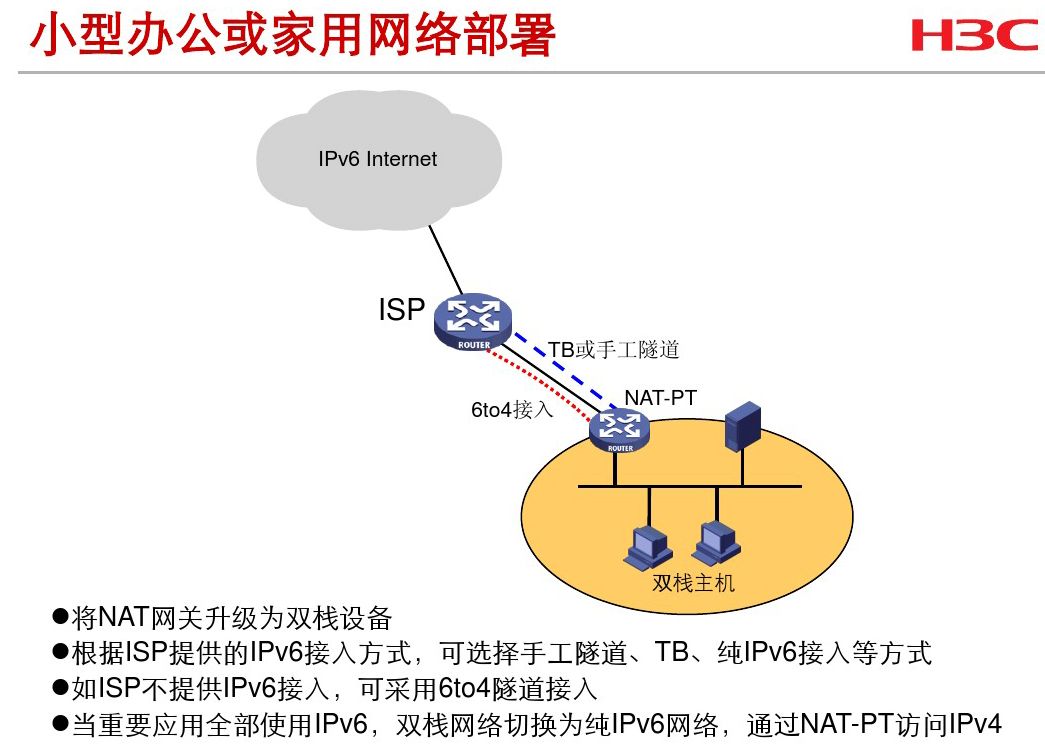 小型办公或家用网络部署

H3C

IPv6 Internet

ISP

ROUTER

TB或手工隧道

NAT-PT

6to4接入

ROUTER

双栈主机

●将NAT网关升级为双栈设备
●根据ISP提供的IPv6接入方式，可选择手工隧道、TB、纯IPv6接入等方式
●如ISP不提供IPv6接入，可采用6to4隧道接入
●当重要应用全部使用IPv6，双栈网络切换为纯IPv6网络，通过NAT-PT访问IPv4